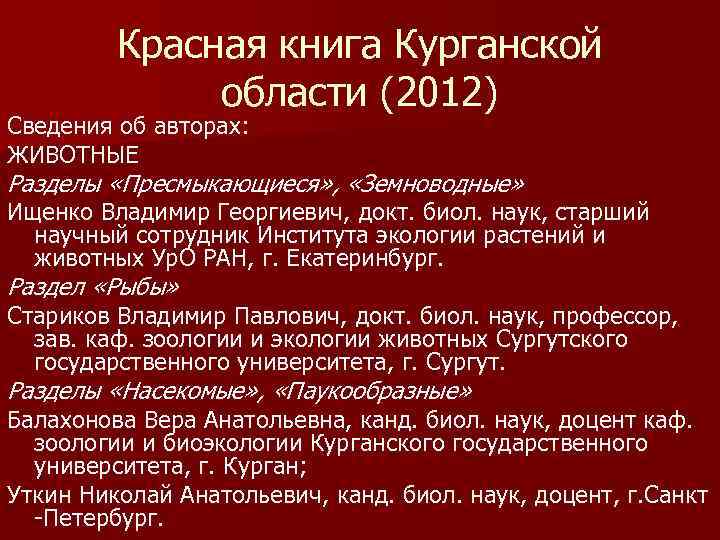 Красная книга Курганской области (2012)

Сведения об авторах:

ЖИВОТНЫЕ

Разделы «Пресмыкающиеся», «Земноводные»

Ищенко Владимир Георгиевич, докт. биол. наук, старший научный сотрудник Института экологии растений и животных УрО РАН, г. Екатеринбург.

Раздел «Рыбы»

Стариков Владимир Павлович, докт. биол. наук, профессор, зав. каф. зоологии и экологии животных Сургутского государственного университета, г. Сургут.

Разделы «Насекомые», «Паукообразные»

Балахонова Вера Анатольевна, канд. биол. наук, доцент каф. зоологии и биоэкологии Курганского государственного университета, г. Курган;

Уткин Николай Анатольевич, канд. биол. наук, доцент, г.Санкт -Петербург.